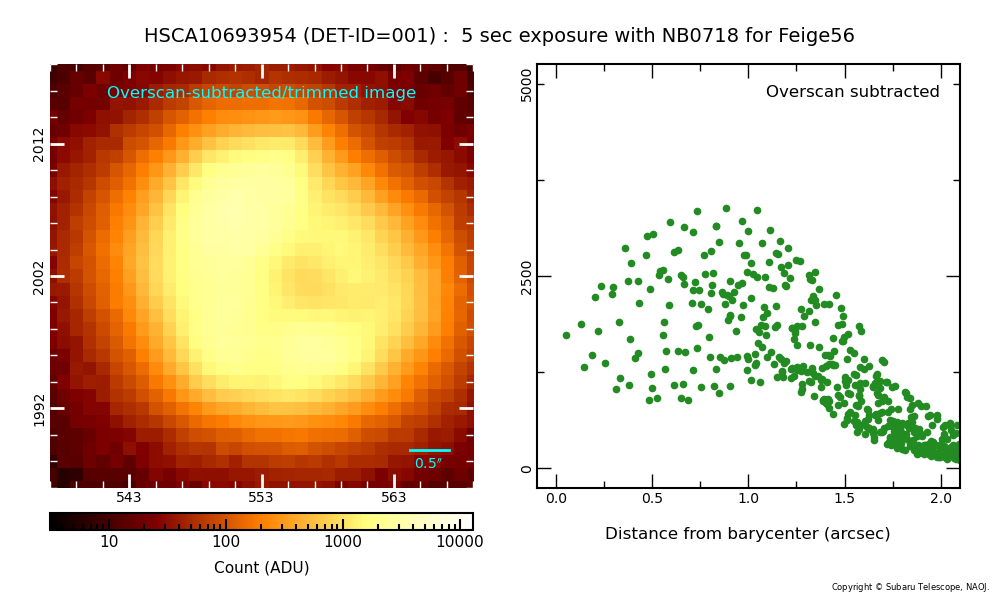 HSCA10693954 (DET-ID=001) : 5 sec exposure with NB0718 for Feige56

Overscan-subtracted/trimmed image

2012

2002

1992

0.5″

543

553

563

10

100

1000

10000

Count (ADU)

Overscan subtracted

5000

2500

0

0.0

0.5

1.0

1.5

2.0

Distance from barycenter (arcsec)

Copyright © Subaru Telescope, NAOJ.